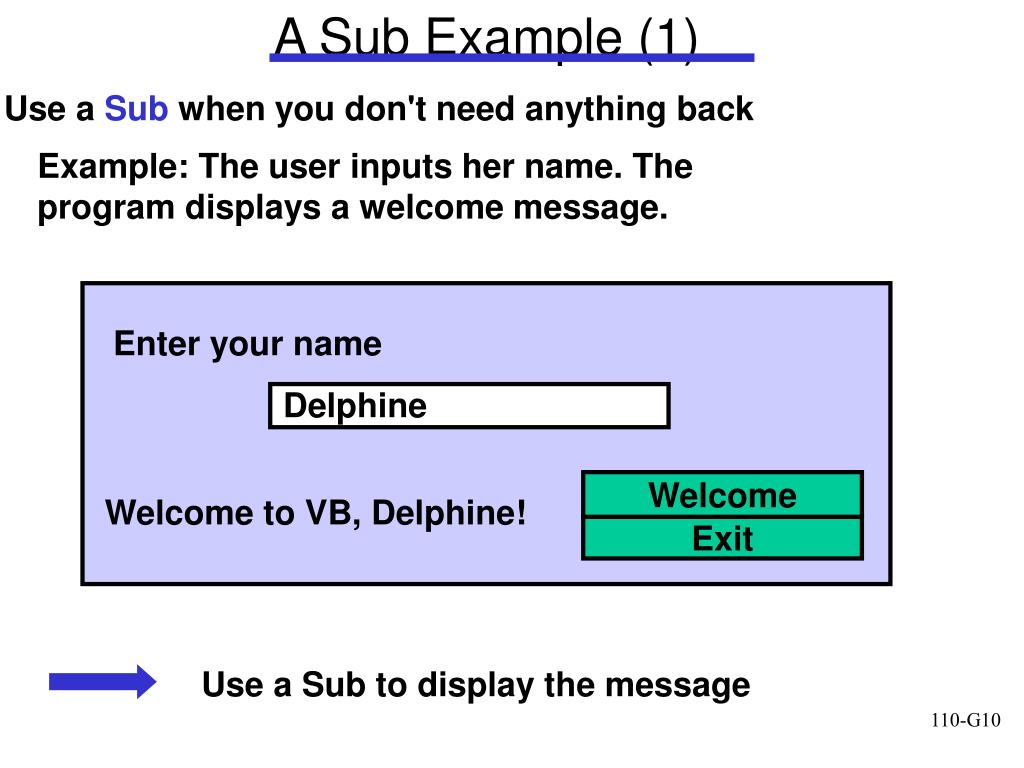 A Sub Example (1)

Use a Sub when you don't need anything back

Example: The user inputs her name. The program displays a welcome message.

Enter your name

Delphine

Welcome to VB, Delphine!

Welcome

Exit

Use a Sub to display the message

110-G10